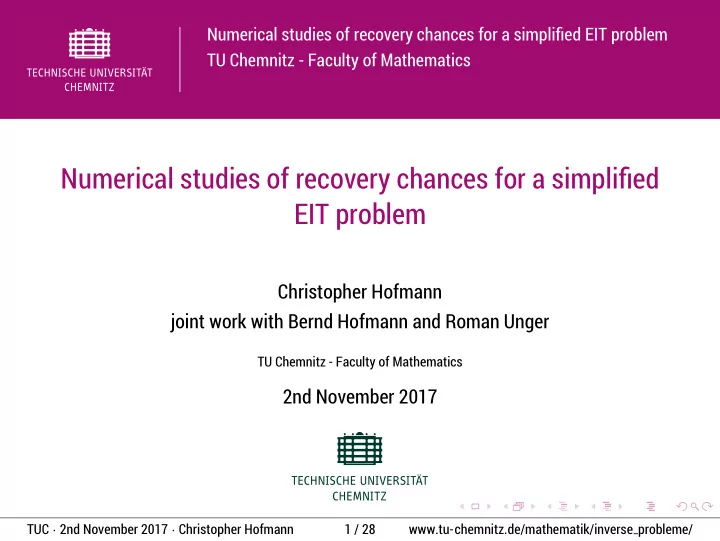 TECHNISCHE UNIVERSITÄT CHEMNITZ

Numerical studies of recovery chances for a simplified EIT problem
TU Chemnitz - Faculty of Mathematics

Numerical studies of recovery chances for a simplified EIT problem

Christopher Hofmann
joint work with Bernd Hofmann and Roman Unger

TU Chemnitz - Faculty of Mathematics

2nd November 2017

TECHNISCHE UNIVERSITÄT CHEMNITZ

TUC · 2nd November 2017 · Christopher Hofmann 1 / 28 www.tu-chemnitz.de/mathematik/inverse_probleme/